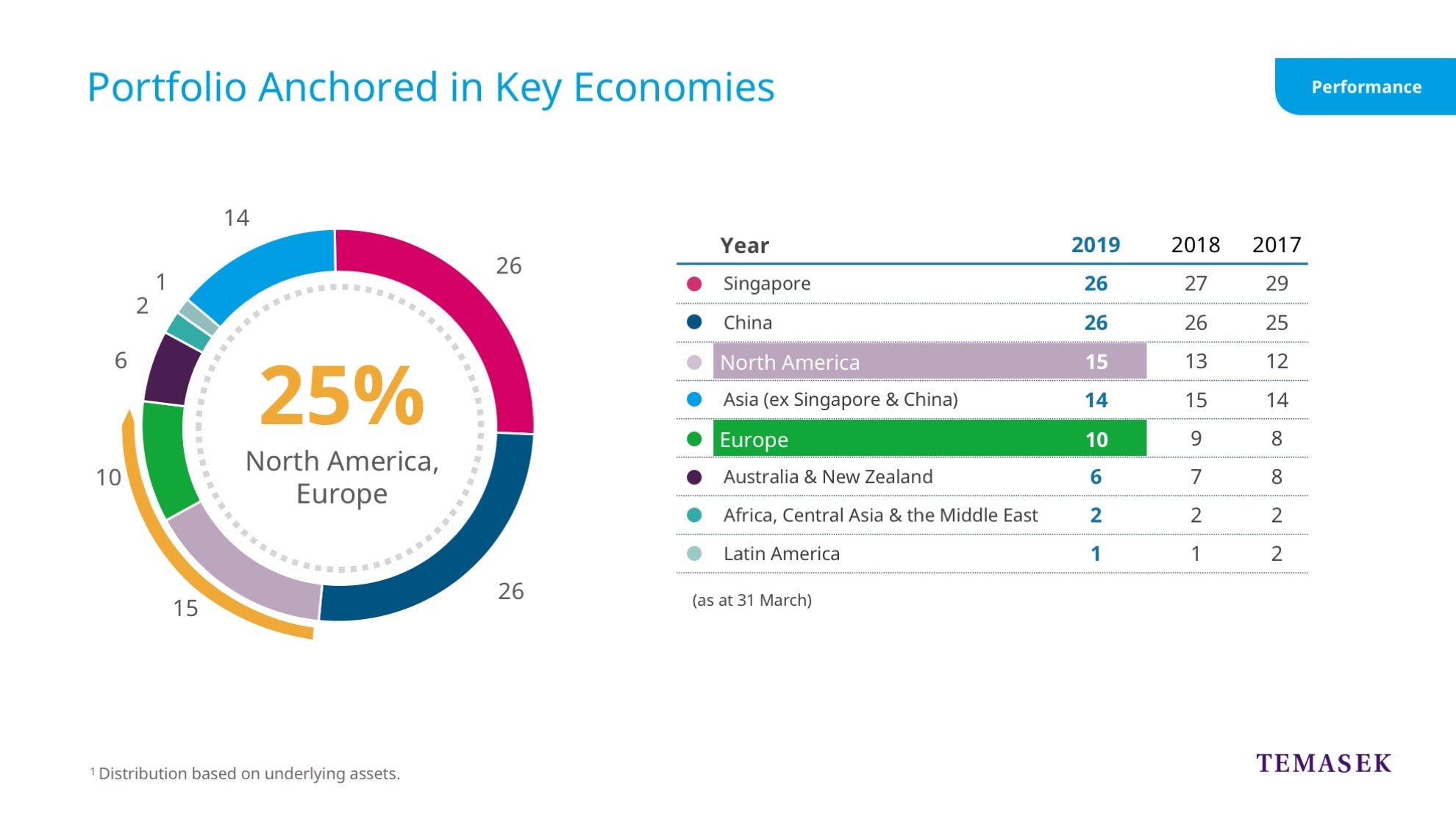 Portfolio Anchored in Key Economies

Performance

14
26
1
2
6
10
15
26

25%
North America, Europe

| Year | 2019 | 2018 | 2017 |
|---|---|---|---|
| Singapore | 26 | 27 | 29 |
| China | 26 | 26 | 25 |
| North America | 15 | 13 | 12 |
| Asia (ex Singapore & China) | 14 | 15 | 14 |
| Europe | 10 | 9 | 8 |
| Australia & New Zealand | 6 | 7 | 8 |
| Africa, Central Asia & the Middle East | 2 | 2 | 2 |
| Latin America | 1 | 1 | 2 |

(as at 31 March)

$^1$ Distribution based on underlying assets.

TEMASEK